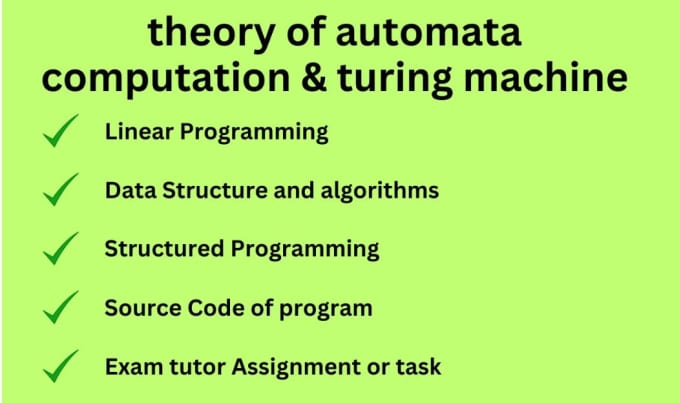 theory of automata computation & turing machine

Linear Programming

Data Structure and algorithms

Structured Programming

Source Code of program

Exam tutor Assignment or task